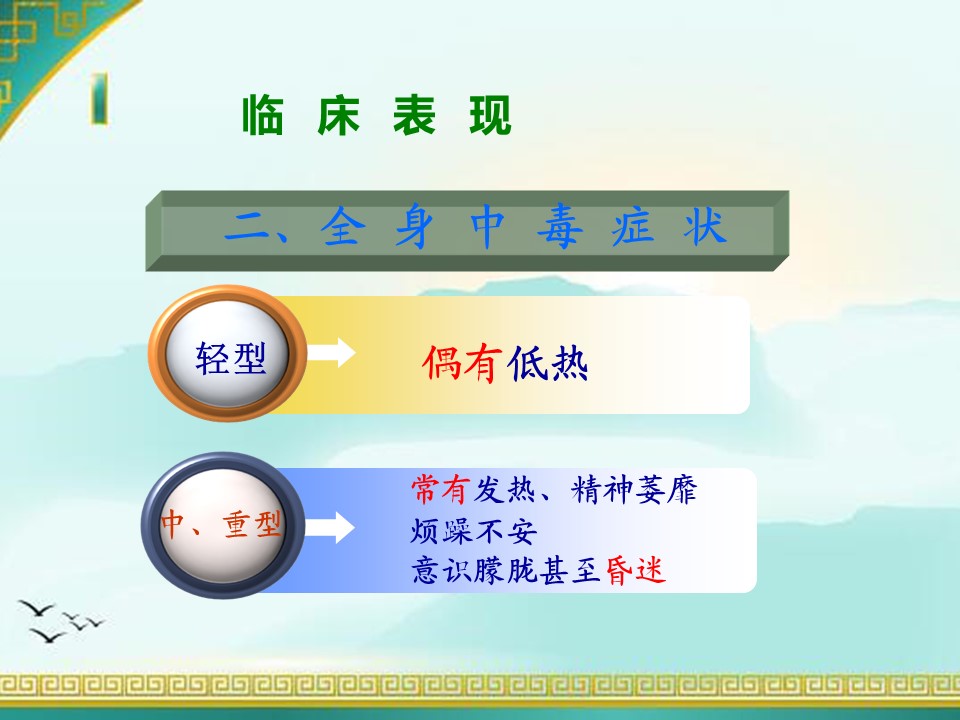 临 床 表 现

二、全 身 中 毒 症 状

轻型

偶有低热

中、重型

常有发热、精神萎靡
烦躁不安
意识朦胧甚至昏迷